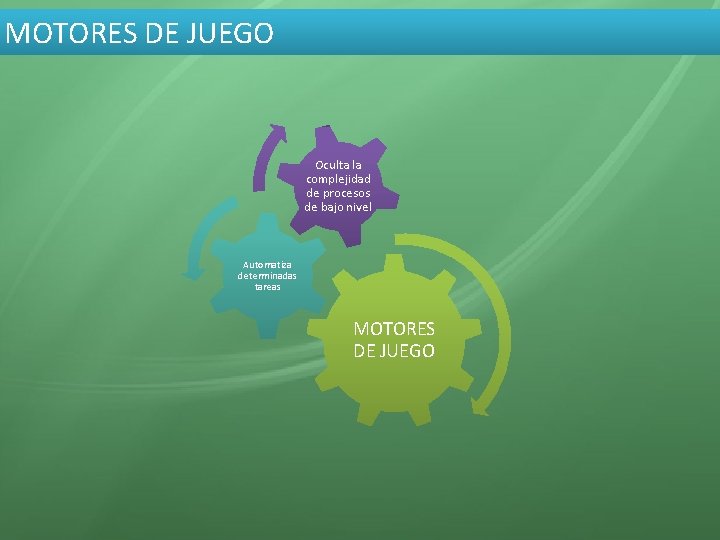 MOTORES DE JUEGO

Oculta la complejidad de procesos de bajo nivel

Automatiza determinadas tareas

MOTORES DE JUEGO